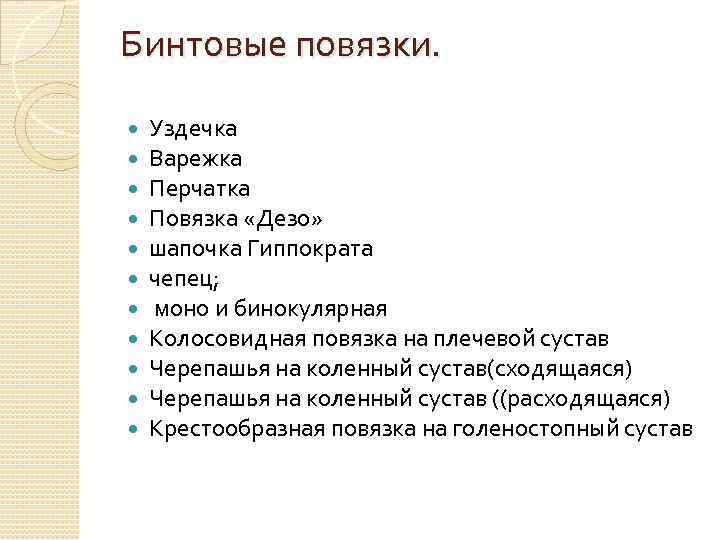 Бинтовые повязки.

- Уздечка
- Варежка
- Перчатка
- Повязка «Дезо»
- шапочка Гиппократа
- чепец;
- моно и бинокулярная
- Колосовидная повязка на плечевой сустав
- Черепашья на коленный сустав(сходящаяся)
- Черепашья на коленный сустав ((расходящаяся)
- Крестообразная повязка на голеностопный сустав